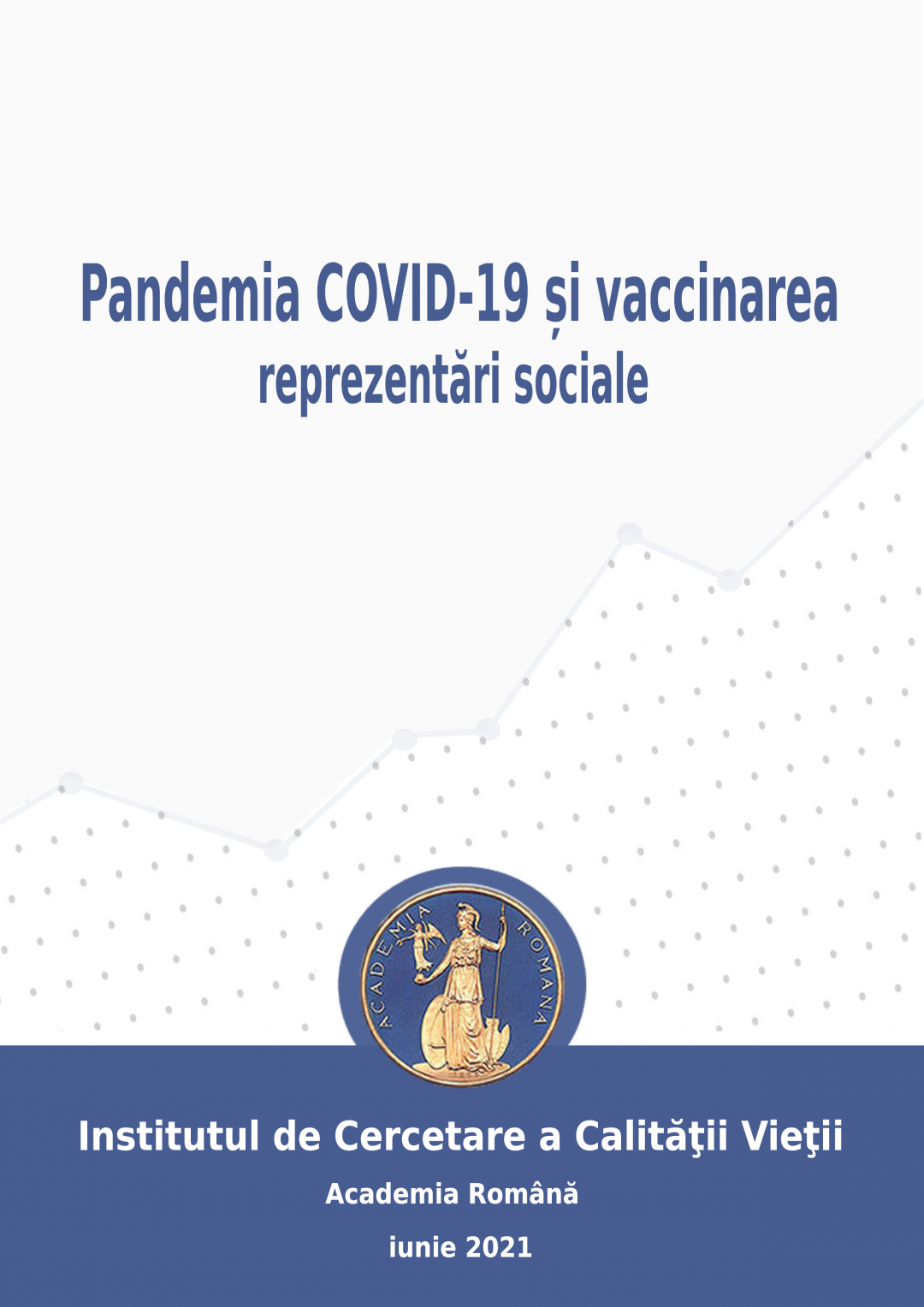 Pandemia COVID-19 și vaccinarea
reprezentări sociale

ACADEMIA ROMANA

Institutul de Cercetare a Calităţii Vieţii
Academia Română
iunie 2021